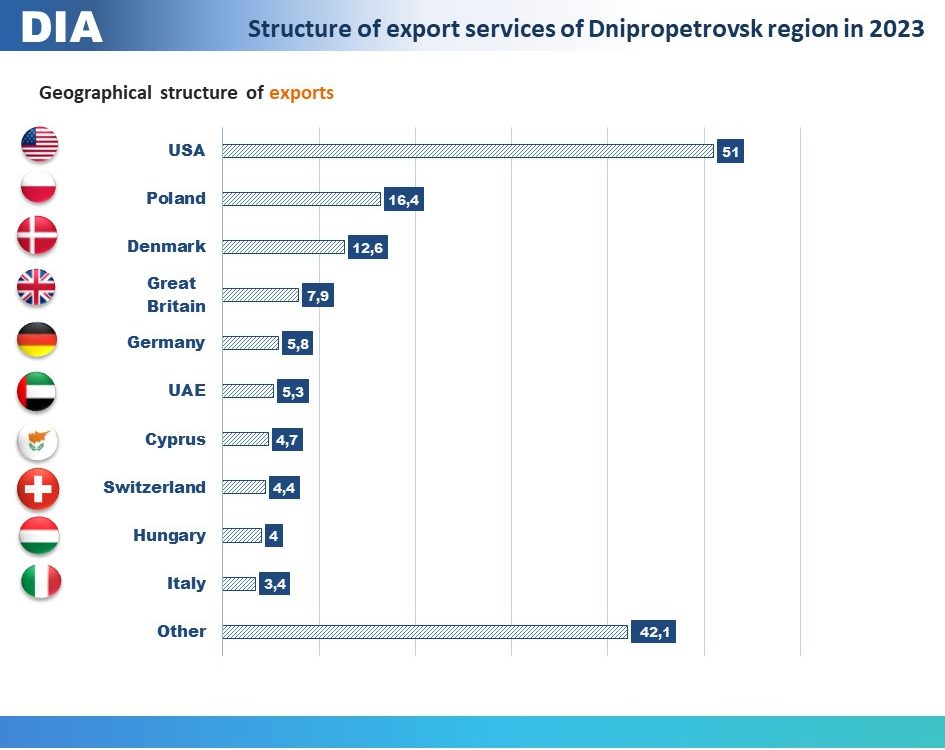 DIA

Structure of export services of Dnipropetrovsk region in 2023

Geographical structure of exports

USA 51
Poland 16,4
Denmark 12,6
Great Britain 7,9
Germany 5,8
UAE 5,3
Cyprus 4,7
Switzerland 4,4
Hungary 4
Italy 3,4
Other 42,1